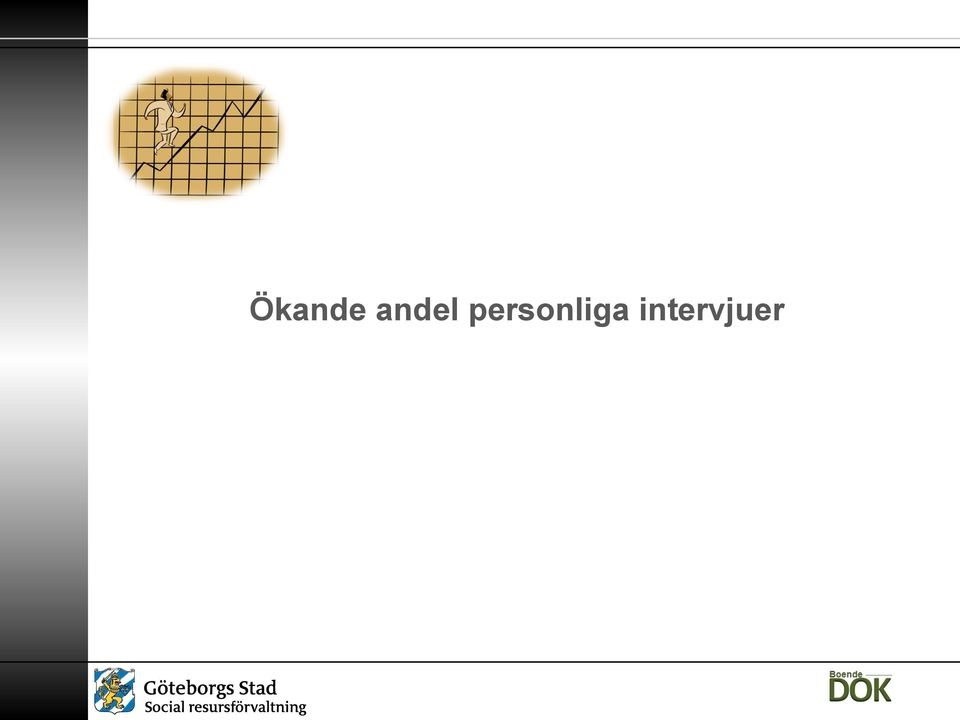 Ökande andel personliga intervjuer

Göteborgs Stad
Social resursförvaltning

Boende
DOK